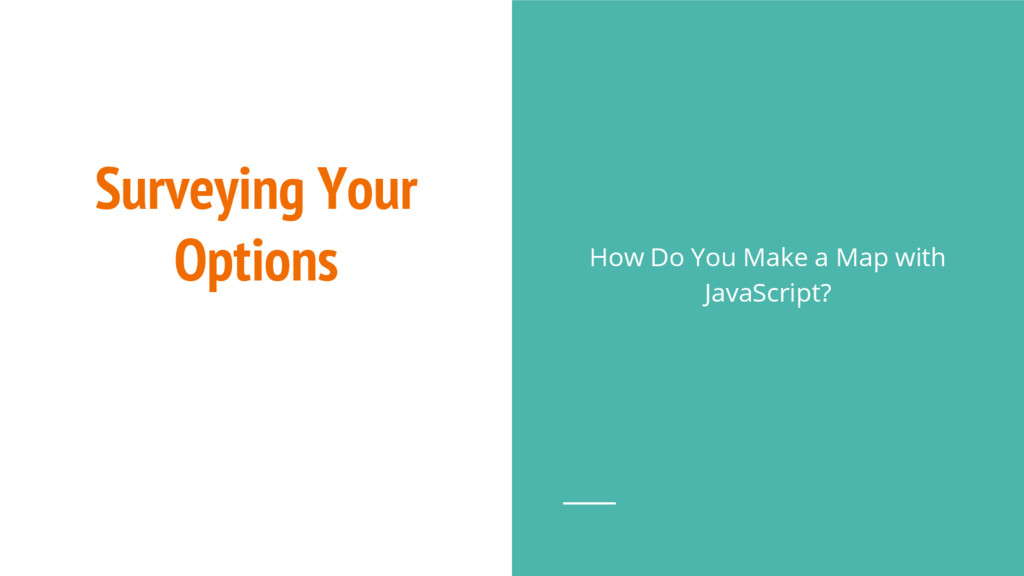 Surveying Your Options

How Do You Make a Map with JavaScript?